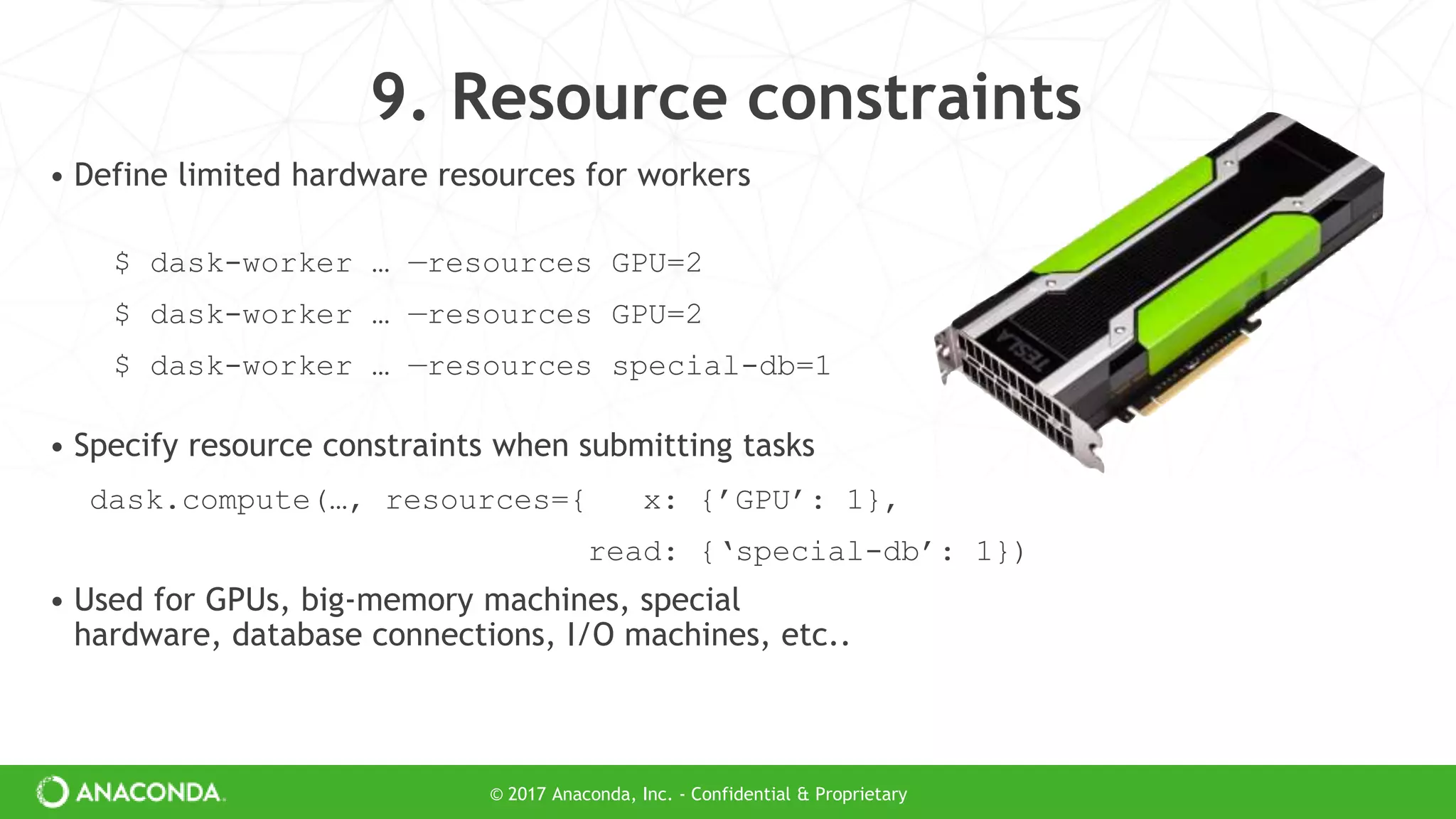 9. Resource constraints

• Define limited hardware resources for workers

$ dask-worker … —resources GPU=2

$ dask-worker … —resources GPU=2

$ dask-worker … —resources special-db=1

TESLA

• Specify resource constraints when submitting tasks

dask.compute(…, resources={ x: {’GPU’: 1},
read: {‘special-db’: 1})

• Used for GPUs, big-memory machines, special hardware, database connections, I/O machines, etc..

ANACONDA.

© 2017 Anaconda, Inc. - Confidential & Proprietary